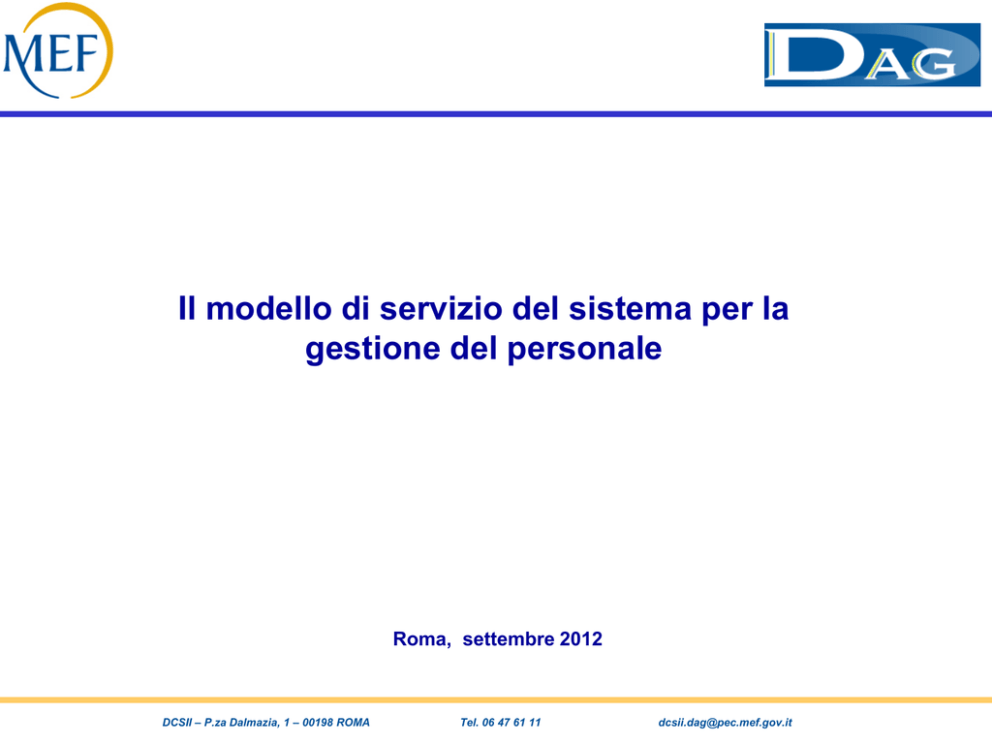 MEF

DAG

Il modello di servizio del sistema per la gestione del personale

Roma, settembre 2012

DCSII – P.za Dalmazia, 1 – 00198 ROMA Tel. 06 47 61 11 dcsii.dag@pec.mef.gov.it